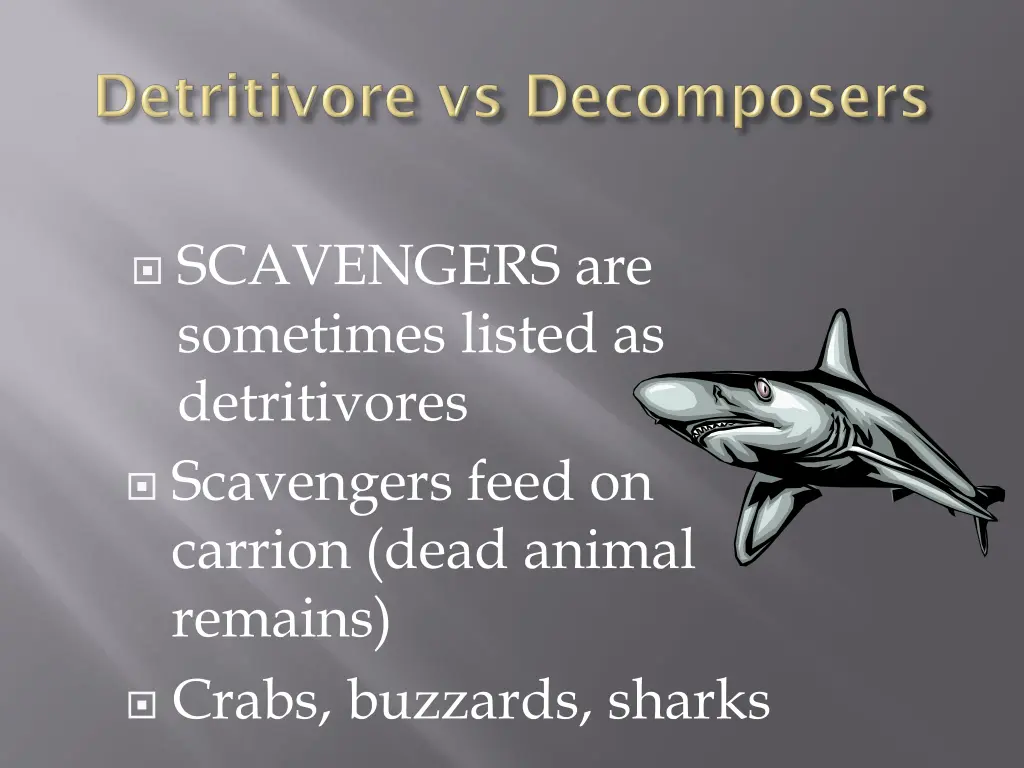 Detritivore vs Decomposers

SCAVENGERS are sometimes listed as detritivores

Scavengers feed on carrion (dead animal remains)

Crabs, buzzards, sharks